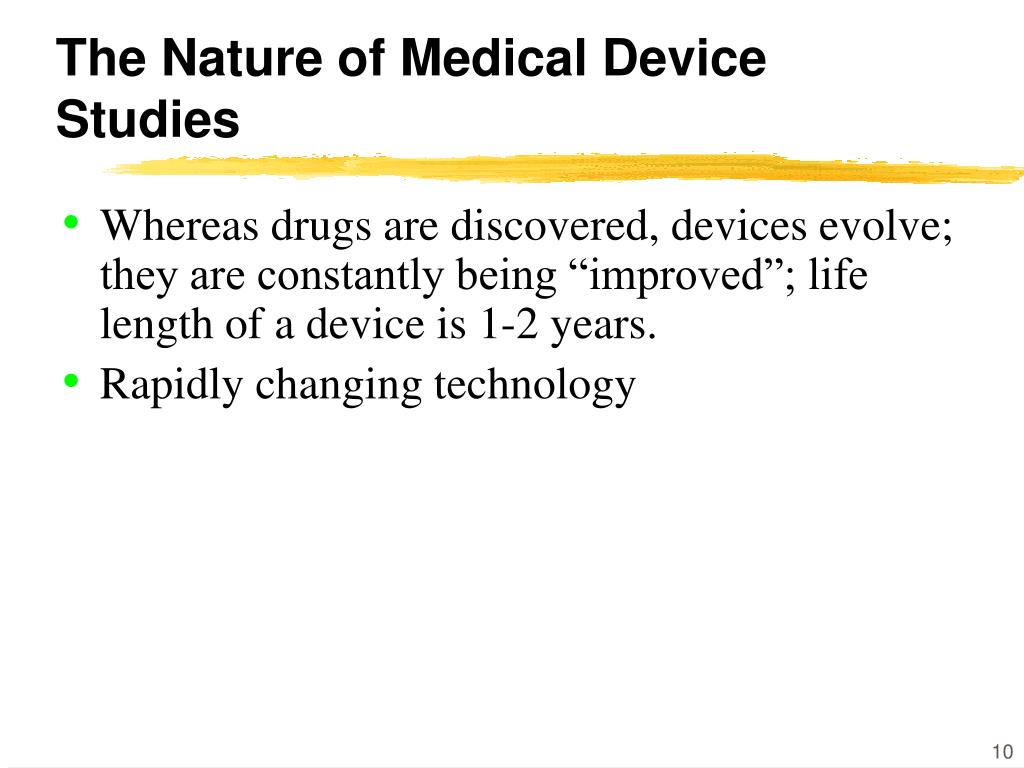 The Nature of Medical Device Studies

• Whereas drugs are discovered, devices evolve; they are constantly being “improved”; life length of a device is 1-2 years.
• Rapidly changing technology

10